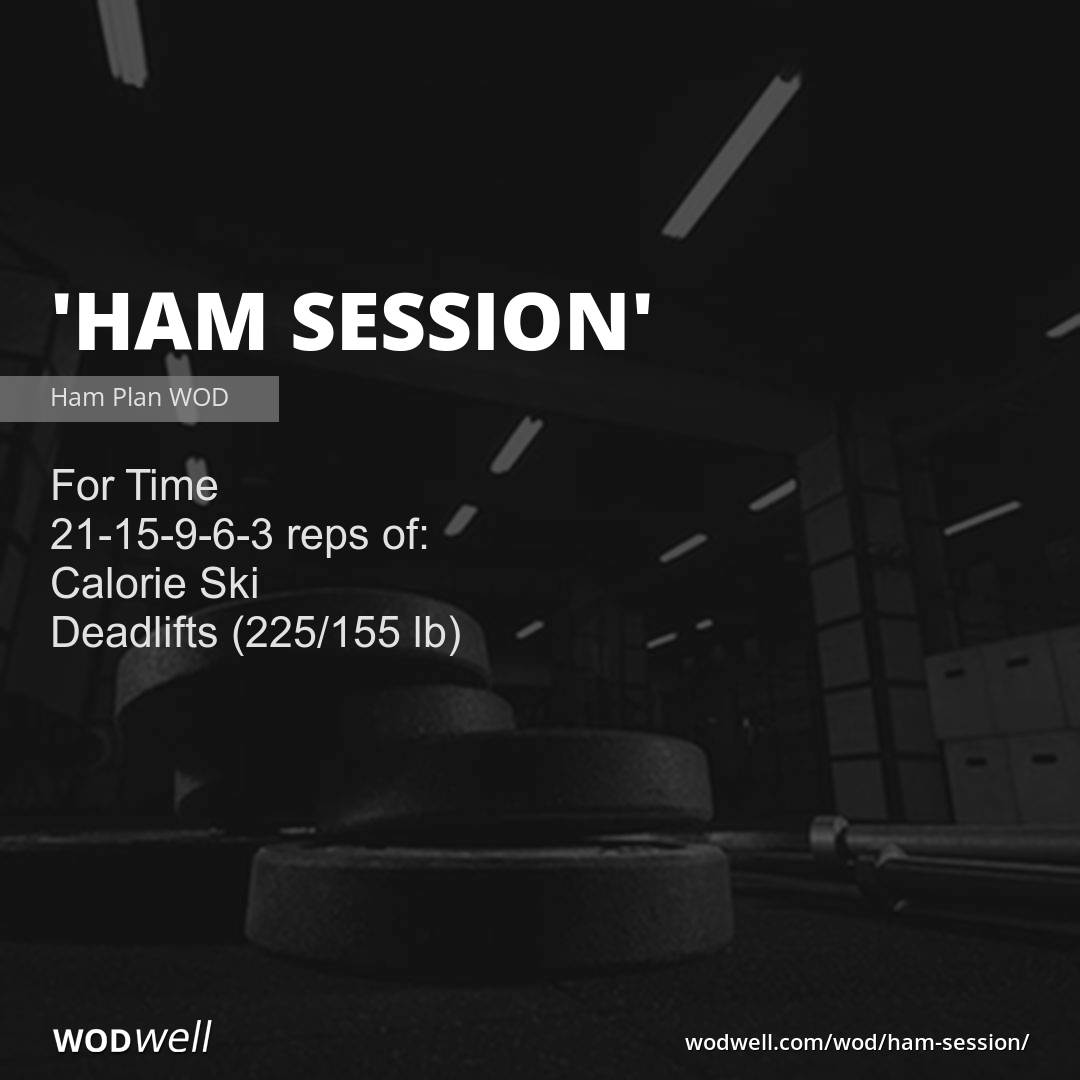 'HAM SESSION'

Ham Plan WOD

For Time
21-15-9-6-3 reps of:
Calorie Ski
Deadlifts (225/155 lb)

WODwell

wodwell.com/wod/ham-session/